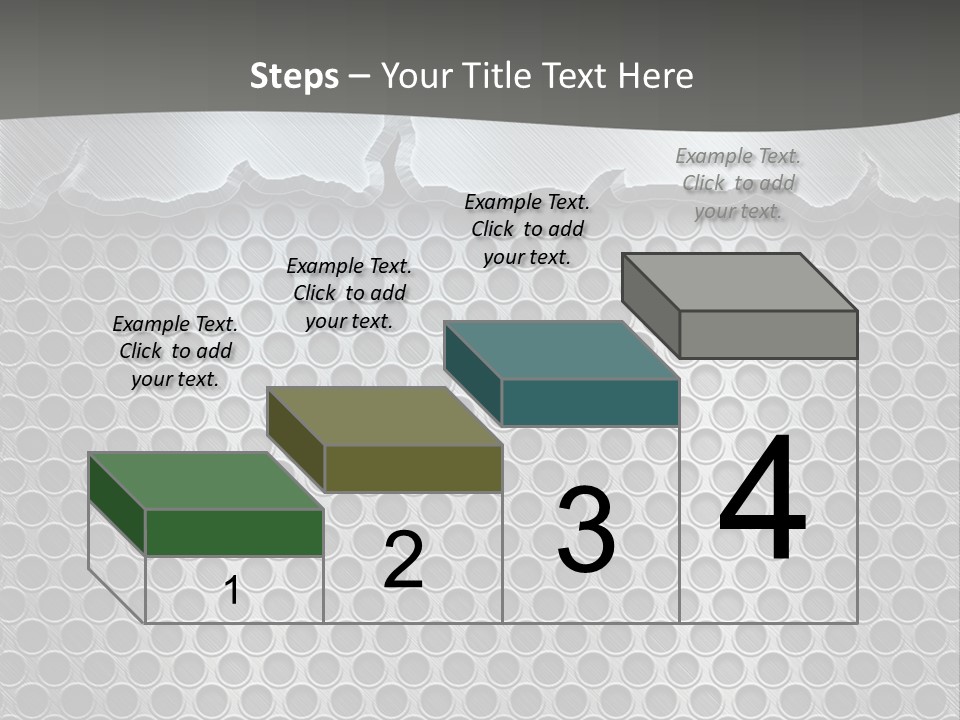 Steps – Your Title Text Here

Example Text. Click to add your text.

Example Text. Click to add your text.

Example Text. Click to add your text.

Example Text. Click to add your text.

1

2

3

4